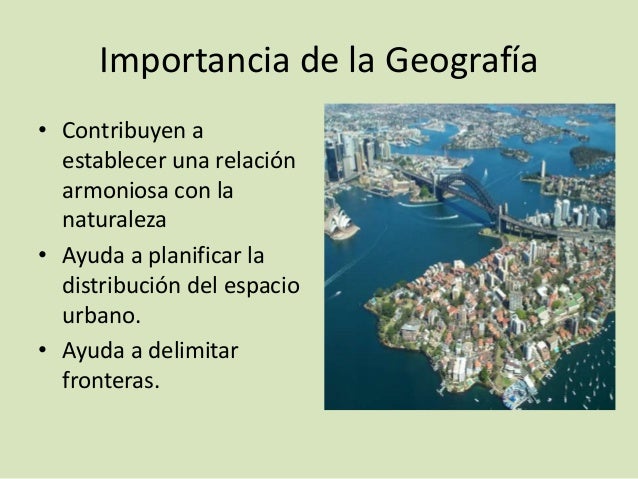 Importancia de la Geografía

• Contribuyen a establecer una relación armoniosa con la naturaleza
• Ayuda a planificar la distribución del espacio urbano.
• Ayuda a delimitar fronteras.